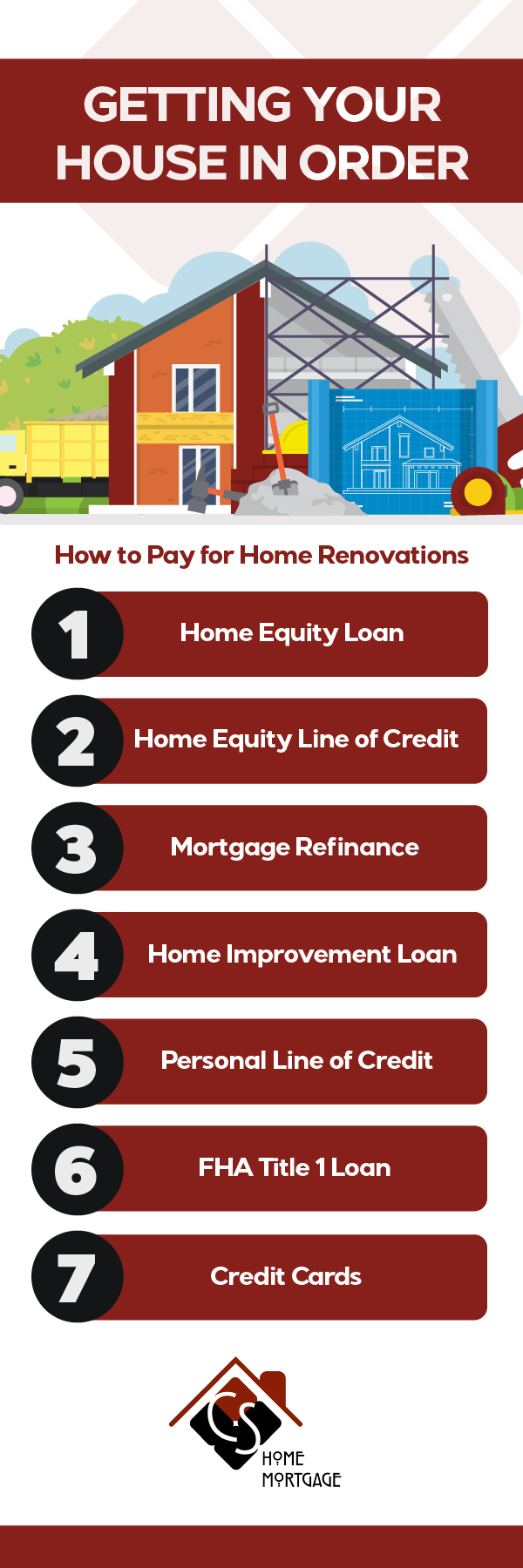 GETTING YOUR HOUSE IN ORDER

How to Pay for Home Renovations

1 Home Equity Loan

2 Home Equity Line of Credit

3 Mortgage Refinance

4 Home Improvement Loan

5 Personal Line of Credit

6 FHA Title 1 Loan

7 Credit Cards

CS HOME MORTGAGE